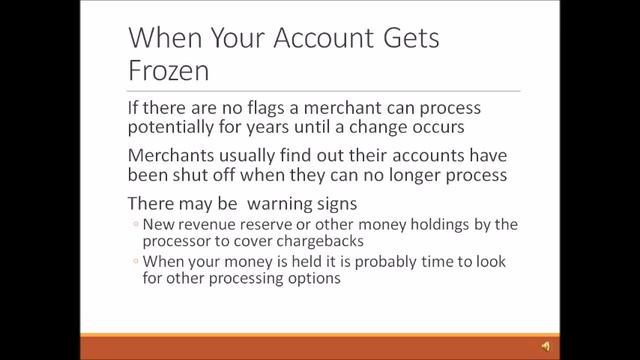 When Your Account Gets Frozen

If there are no flags a merchant can process potentially for years until a change occurs

Merchants usually find out their accounts have been shut off when they can no longer process

There may be warning signs

◦ New revenue reserve or other money holdings by the processor to cover chargebacks

◦ When your money is held it is probably time to look for other processing options